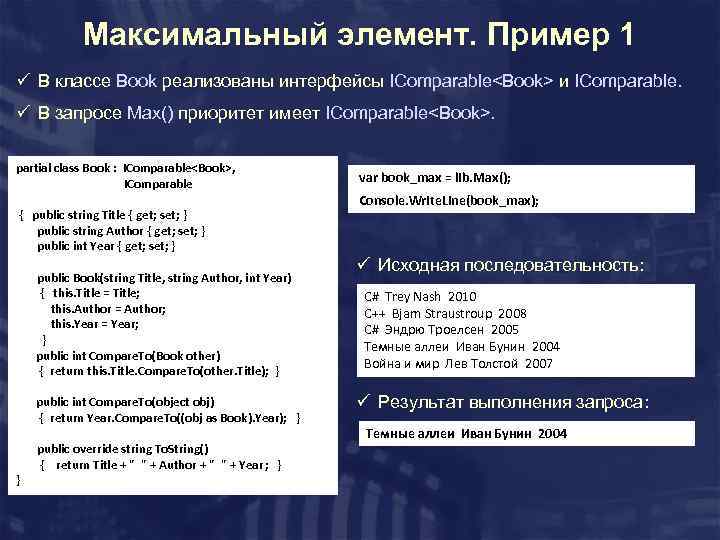 Максимальный элемент. Пример 1

✓ В классе Book реализованы интерфейсы IComparable<Book> и IComparable.

✓ В запросе Max() приоритет имеет IComparable<Book>.

partial class Book : IComparable<Book>,
IComparable

{ public string Title { get; set; }
public string Author { get; set; }
public int Year { get; set; }

public Book(string Title, string Author, int Year)
{ this.Title = Title;
this.Author = Author;
this.Year = Year;
}
public int CompareTo(Book other)
{ return this.Title.CompareTo(other.Title); }

public int CompareTo(object obj)
{ return Year.CompareTo((obj as Book).Year); }

public override string ToString()
{ return Title + " " + Author + " " + Year; }
}

var book_max = lib.Max();
Console.WriteLine(book_max);

✓ Исходная последовательность:

C# Trey Nash 2010
C++ Bjam Straustroup 2008
C# Эндрю Троелсен 2005
Темные аллеи Иван Бунин 2004
Война и мир Лев Толстой 2007

✓ Результат выполнения запроса:

Темные аллеи Иван Бунин 2004